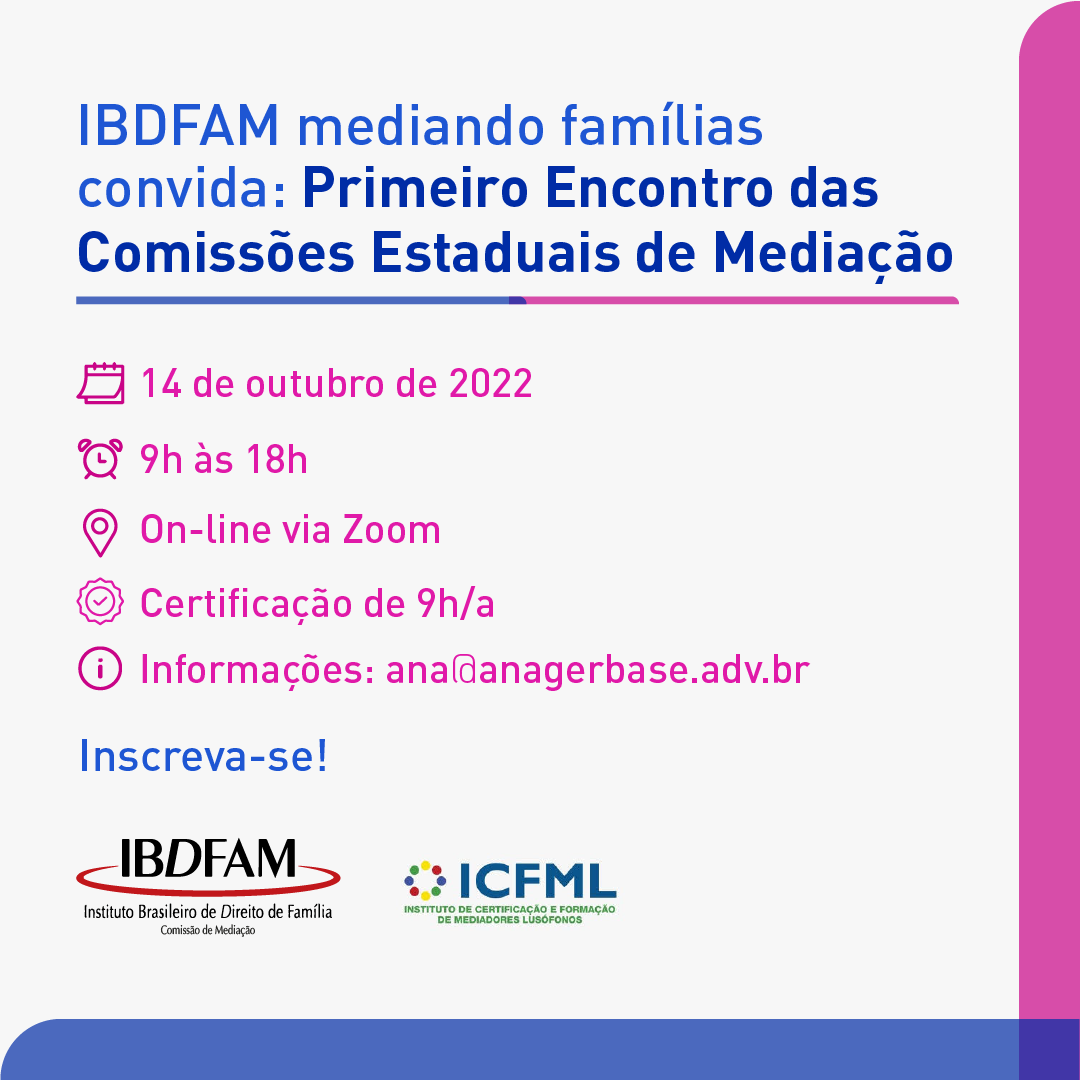 IBDFAM mediando famílias convida: Primeiro Encontro das Comissões Estaduais de Mediação

14 de outubro de 2022

9h às 18h

On-line via Zoom

Certificação de 9h/a

Informações: ana@anagerbase.adv.br

Inscreva-se!

IBDFAM
Instituto Brasileiro de Direito de Família
Comissão de Mediação

ICFML
INSTITUTO DE CERTIFICAÇÃO E FORMAÇÃO DE MEDIADORES LUSÓFONOS